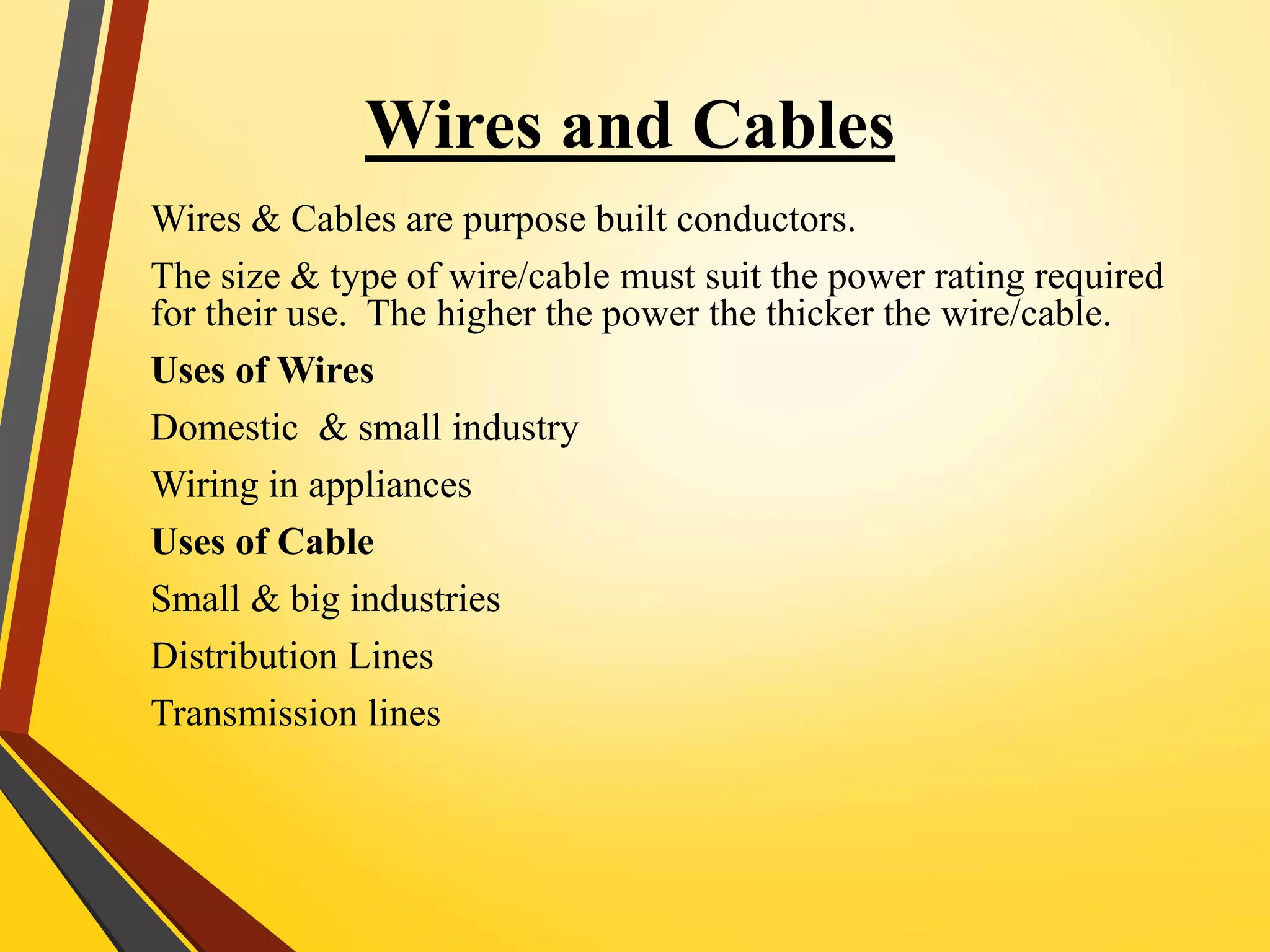 Wires and Cables

Wires & Cables are purpose built conductors.

The size & type of wire/cable must suit the power rating required for their use.  The higher the power the thicker the wire/cable.

Uses of Wires

Domestic  & small industry

Wiring in appliances

Uses of Cable

Small & big industries

Distribution Lines

Transmission lines